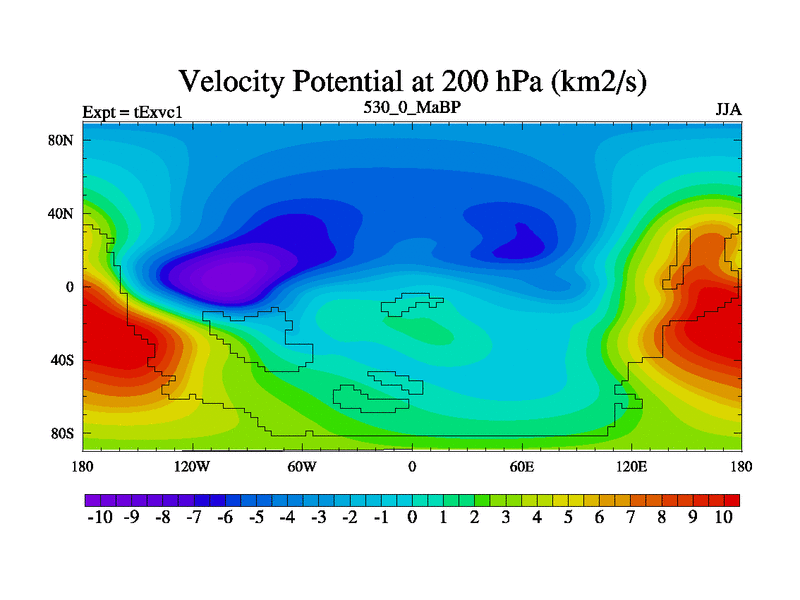 Velocity Potential at 200 hPa (km2/s)

Expt = tExvc1

530_0_MaBP

JJA

80N
40N
0
40S
80S

180
120W
60W
0
60E
120E
180

-10 -9 -8 -7 -6 -5 -4 -3 -2 -1 0 1 2 3 4 5 6 7 8 9 10